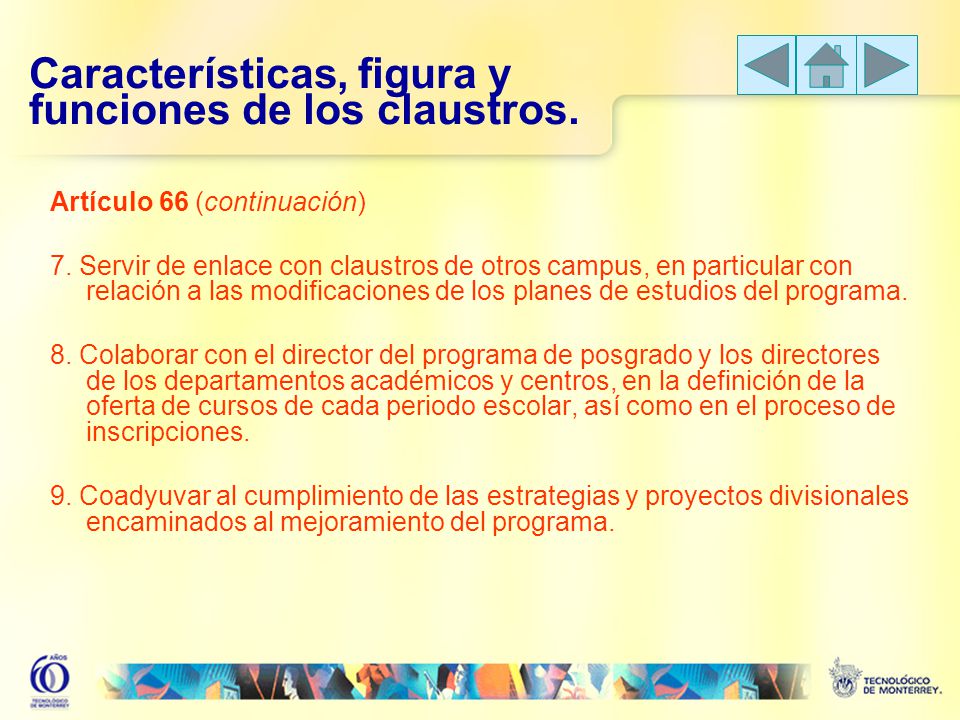 Características, figura y funciones de los claustros.

Artículo 66 (continuación)

7. Servir de enlace con claustros de otros campus, en particular con relación a las modificaciones de los planes de estudios del programa.

8. Colaborar con el director del programa de posgrado y los directores de los departamentos académicos y centros, en la definición de la oferta de cursos de cada periodo escolar, así como en el proceso de inscripciones.

9. Coadyuvar al cumplimiento de las estrategias y proyectos divisionales encaminados al mejoramiento del programa.

60 AÑOS TECNOLÓGICO DE MONTERREY

TECNOLÓGICO DE MONTERREY.